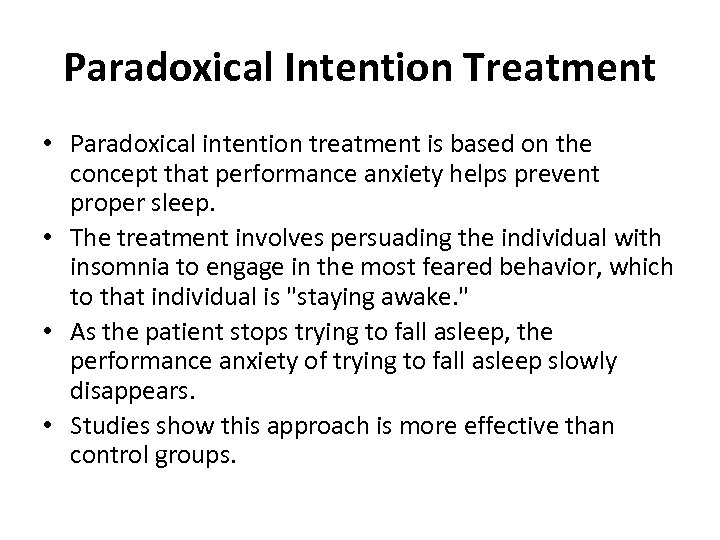 Paradoxical Intention Treatment

• Paradoxical intention treatment is based on the concept that performance anxiety helps prevent proper sleep.
• The treatment involves persuading the individual with insomnia to engage in the most feared behavior, which to that individual is "staying awake."
• As the patient stops trying to fall asleep, the performance anxiety of trying to fall asleep slowly disappears.
• Studies show this approach is more effective than control groups.